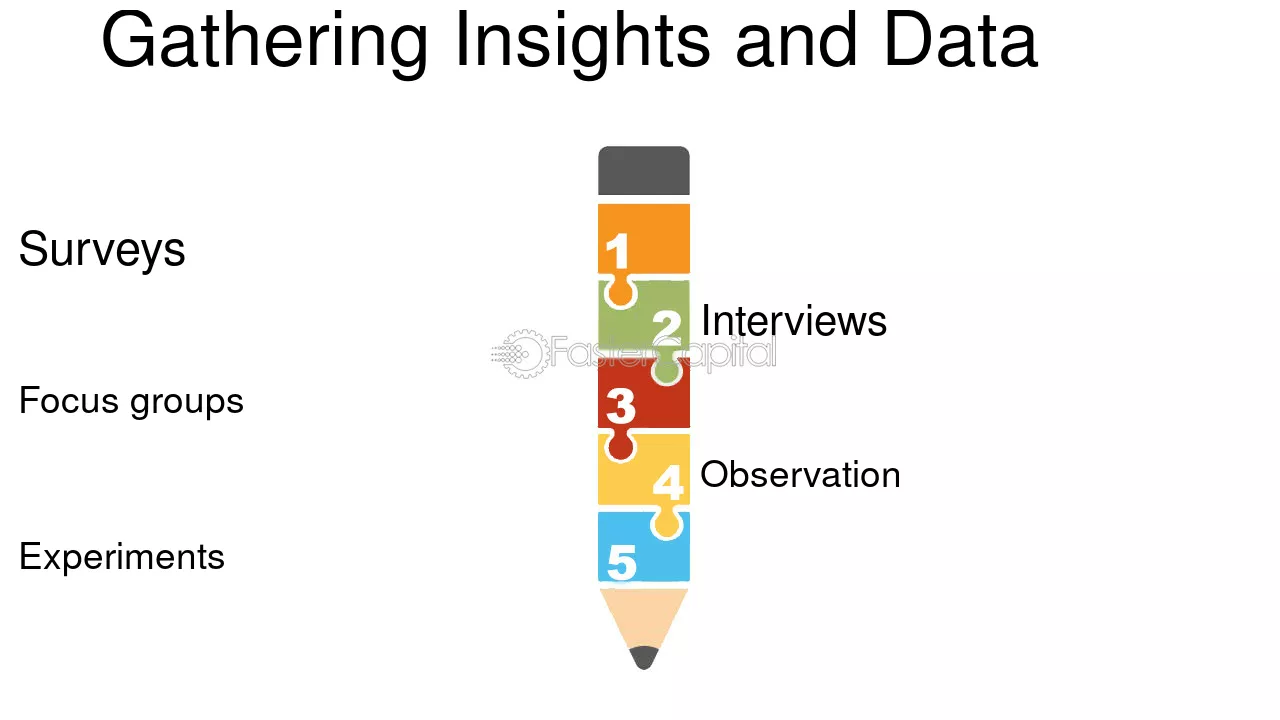 Gathering Insights and Data

Surveys

1

2

Interviews

Focus groups

3

4

Observation

Experiments

5

FasterCapital